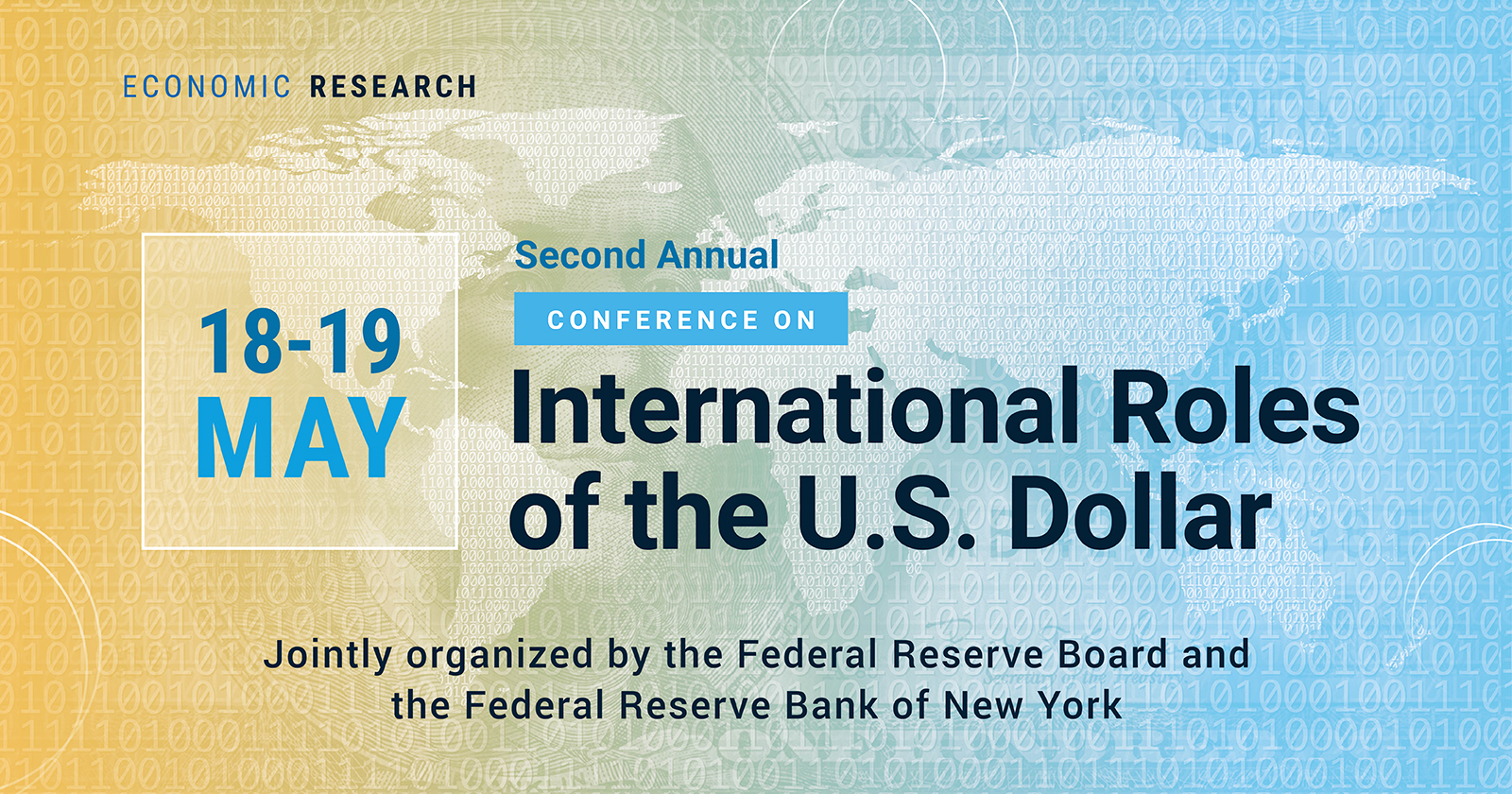 ECONOMIC RESEARCH

18-19
MAY

Second Annual
CONFERENCE ON
International Roles of the U.S. Dollar

Jointly organized by the Federal Reserve Board and the Federal Reserve Bank of New York